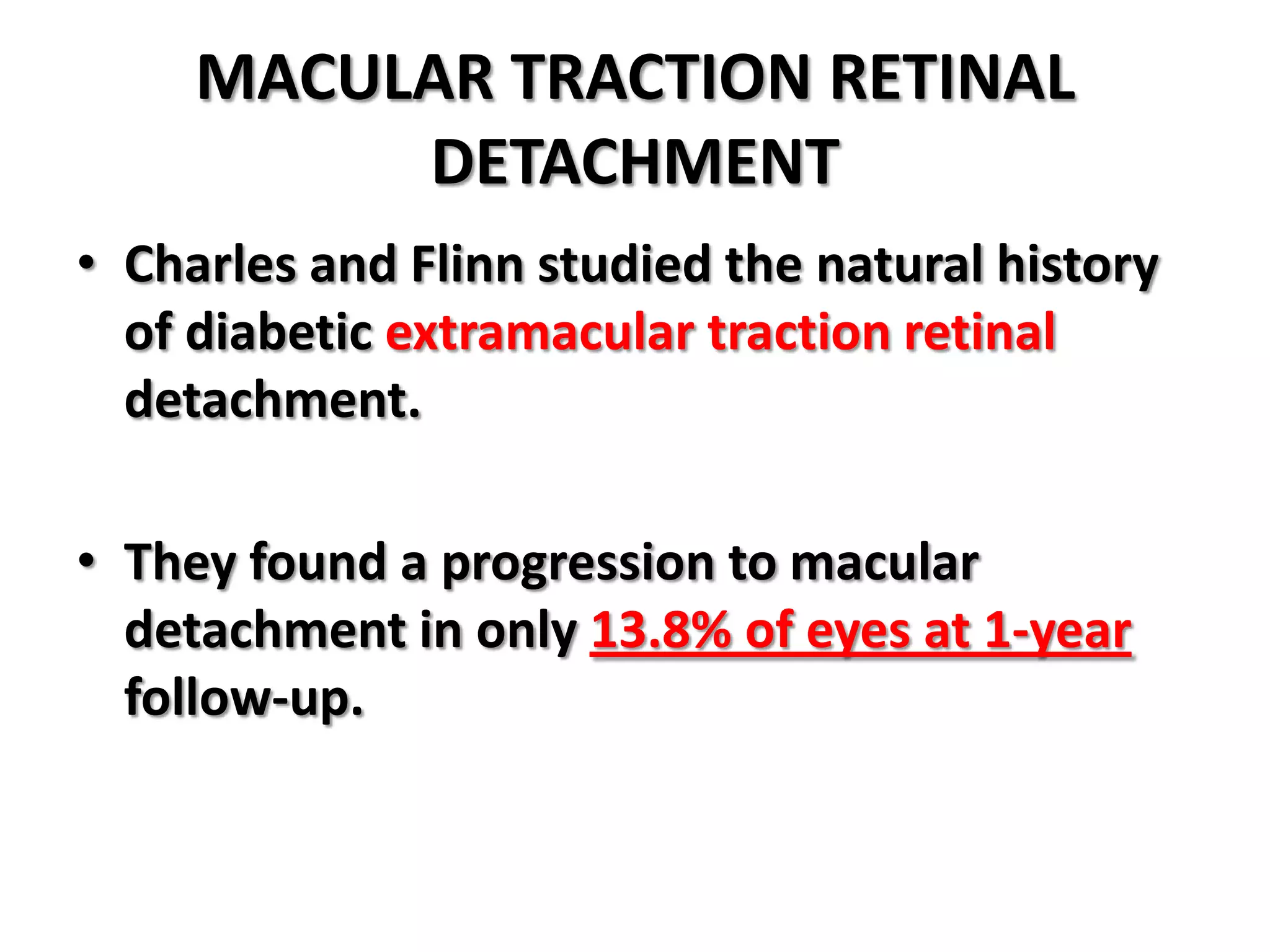 MACULAR TRACTION RETINAL DETACHMENT

• Charles and Flinn studied the natural history of diabetic extramacular traction retinal detachment.

• They found a progression to macular detachment in only 13.8% of eyes at 1-year follow-up.